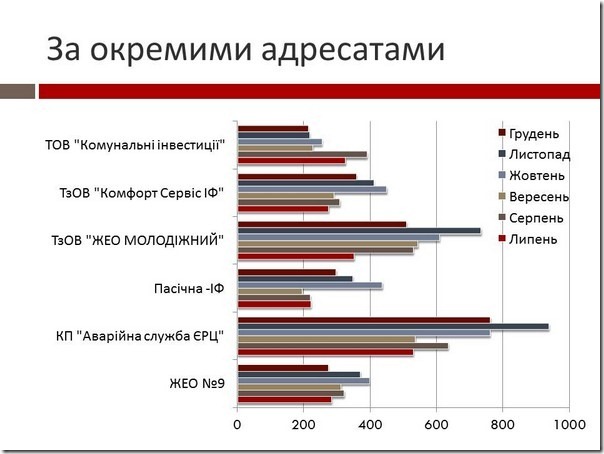 За окремими адресатами

ТОВ "Комунальні інвестиції"
ТзОВ "Комфорт Сервіс ІФ"
ТзОВ "ЖЕО МОЛОДІЖНИЙ"
Пасічна -ІФ
КП "Аварійна служба ЄРЦ"
ЖЕО №9

0
200
400
600
800
1000

Грудень
Листопад
Жовтень
Вересень
Серпень
Липень